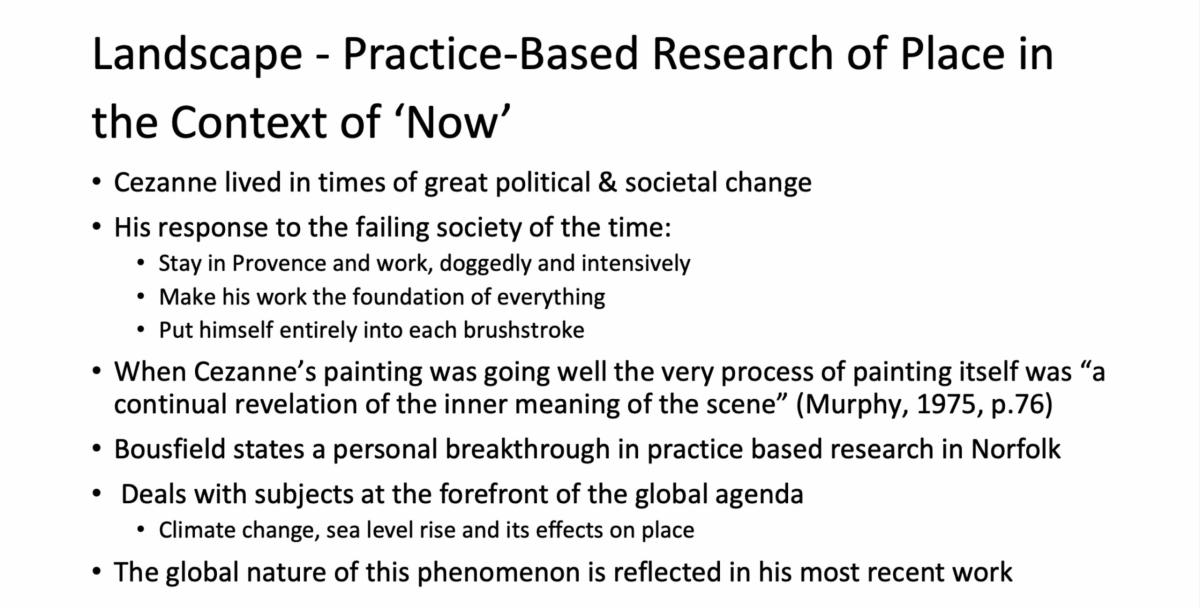 Landscape - Practice-Based Research of Place in the Context of ‘Now’

• Cezanne lived in times of great political & societal change
• His response to the failing society of the time:
  • Stay in Provence and work, doggedly and intensively
  • Make his work the foundation of everything
  • Put himself entirely into each brushstroke
• When Cezanne’s painting was going well the very process of painting itself was “a continual revelation of the inner meaning of the scene” (Murphy, 1975, p.76)
• Bousfield states a personal breakthrough in practice based research in Norfolk
• Deals with subjects at the forefront of the global agenda
  • Climate change, sea level rise and its effects on place
• The global nature of this phenomenon is reflected in his most recent work